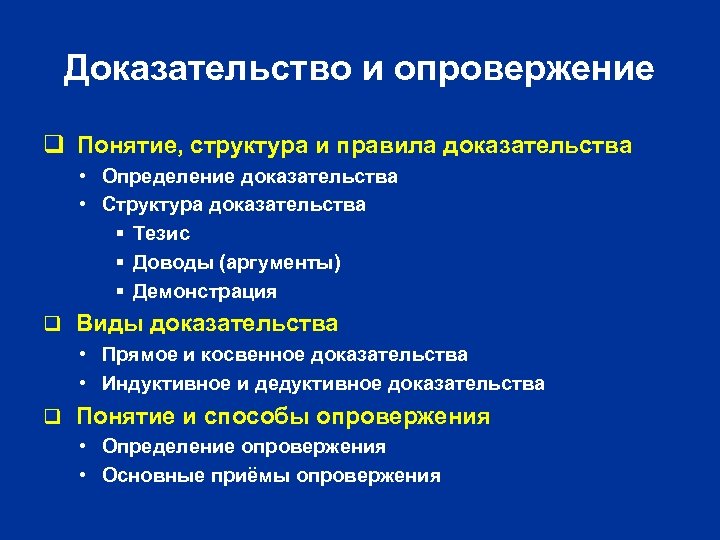 Доказательство и опровержение

❑ Понятие, структура и правила доказательства
• Определение доказательства
• Структура доказательства
▪ Тезис
▪ Доводы (аргументы)
▪ Демонстрация

❑ Виды доказательства
• Прямое и косвенное доказательства
• Индуктивное и дедуктивное доказательства

❑ Понятие и способы опровержения
• Определение опровержения
• Основные приёмы опровержения